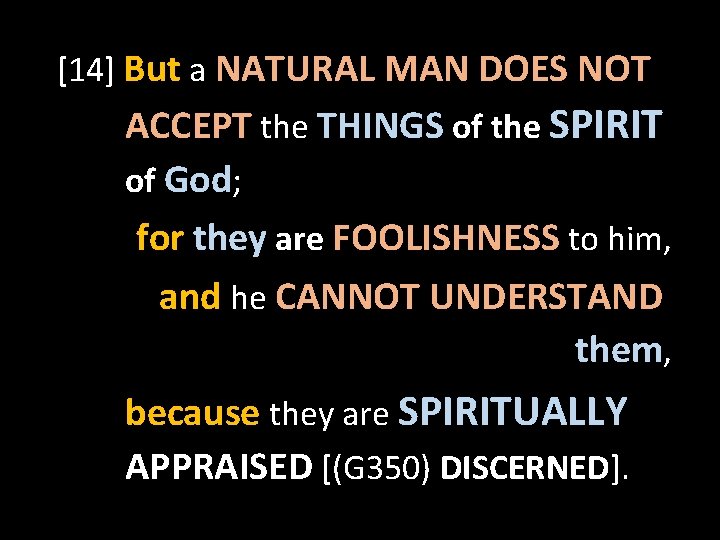 [14] But a NATURAL MAN DOES NOT ACCEPT the THINGS of the SPIRIT of God;

for they are FOOLISHNESS to him,

and he CANNOT UNDERSTAND them,

because they are SPIRITUALLY APPRAISED [(G350) DISCERNED].